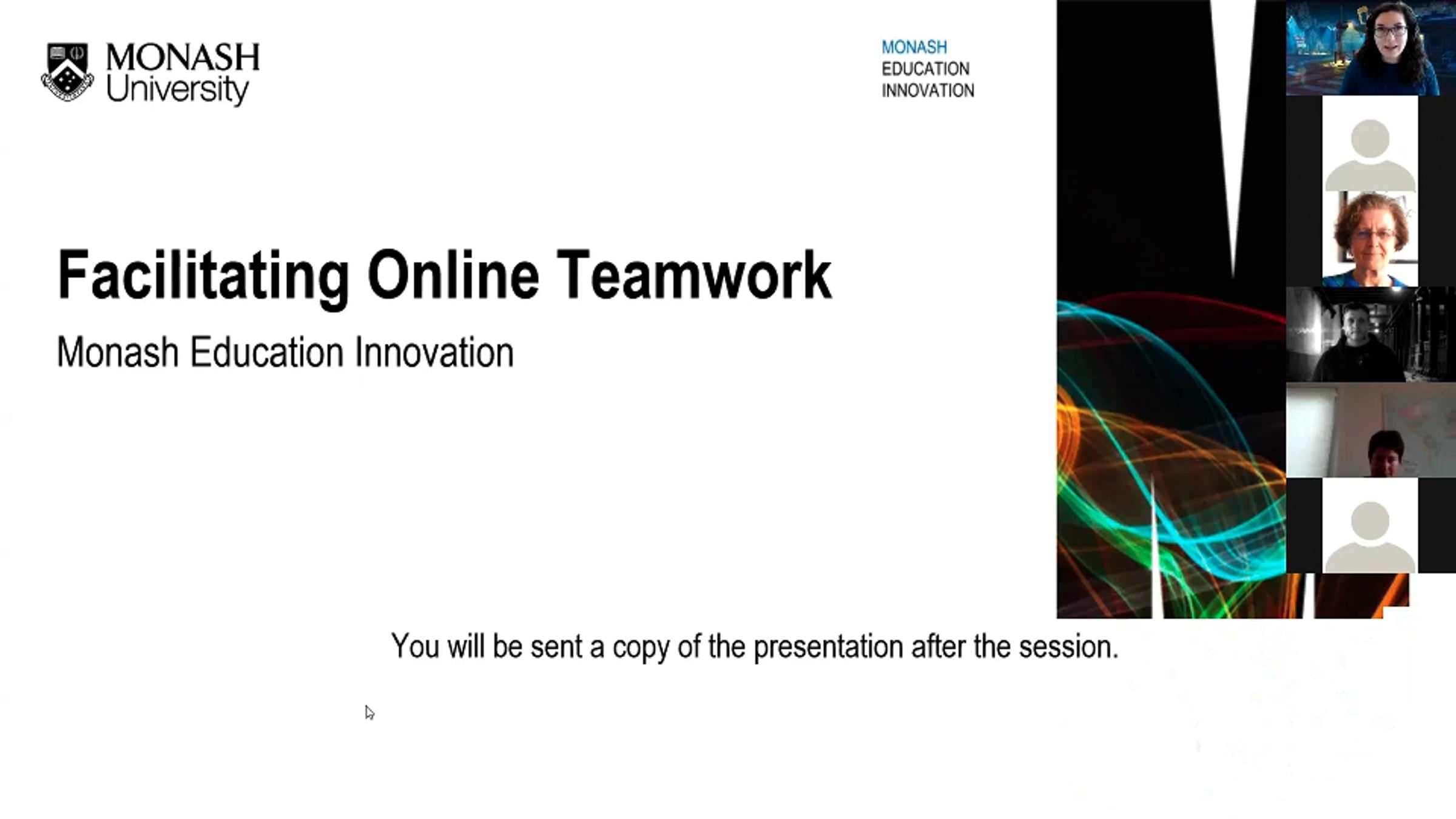 MONASH University

MONASH
EDUCATION
INNOVATION

Facilitating Online Teamwork

Monash Education Innovation

You will be sent a copy of the presentation after the session.